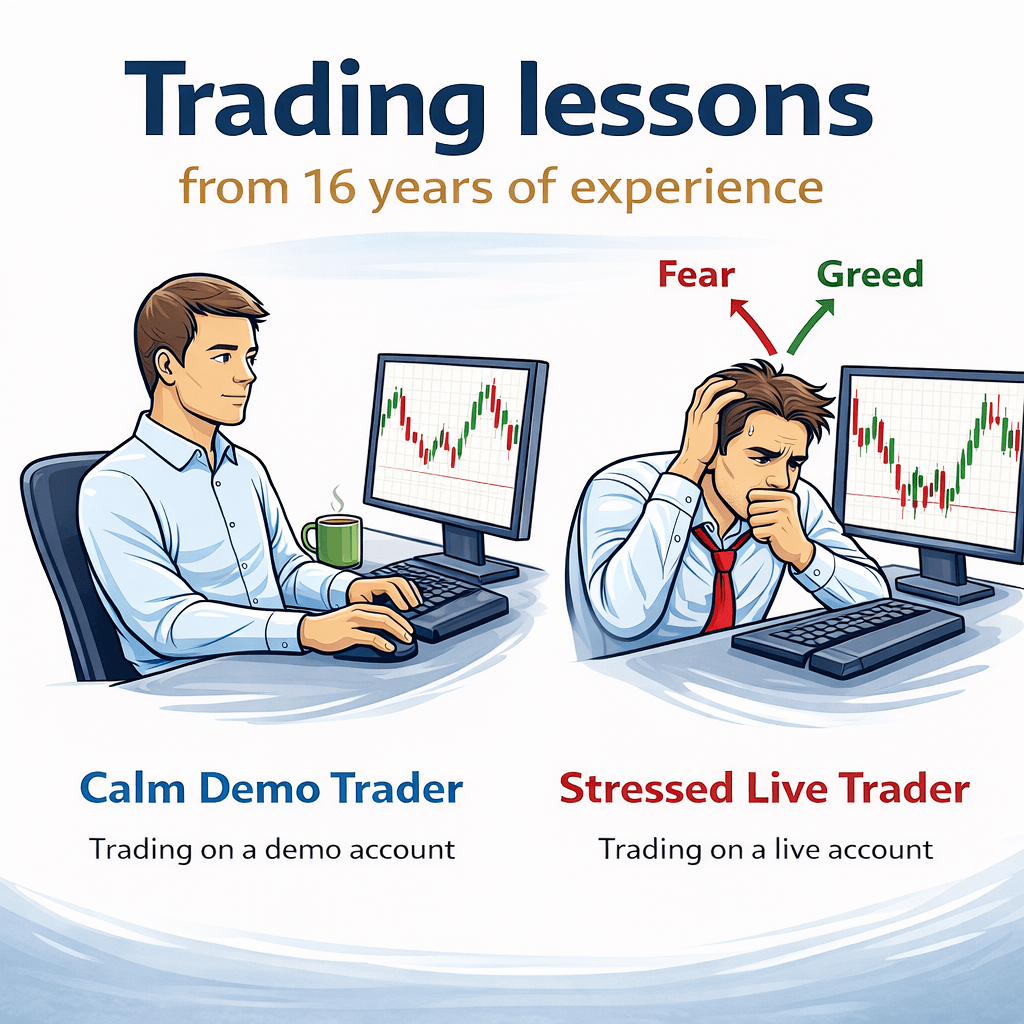 Trading lessons
from 16 years of experience

Fear
Greed

Calm Demo Trader
Trading on a demo account

Stressed Live Trader
Trading on a live account